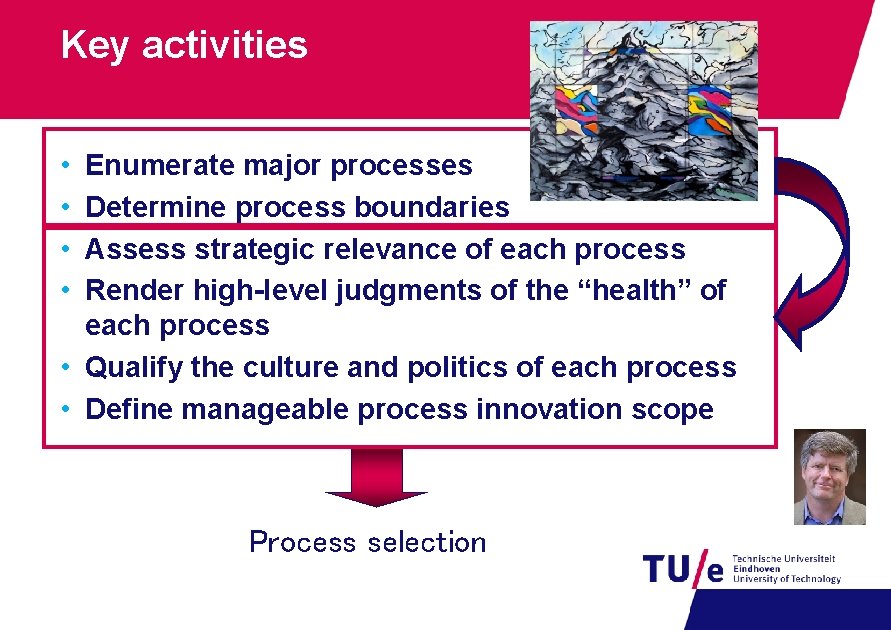 Key activities

• Enumerate major processes
• Determine process boundaries
• Assess strategic relevance of each process
• Render high-level judgments of the “health” of each process
• Qualify the culture and politics of each process
• Define manageable process innovation scope

Process selection

TU/e Technische Universiteit Eindhoven University of Technology